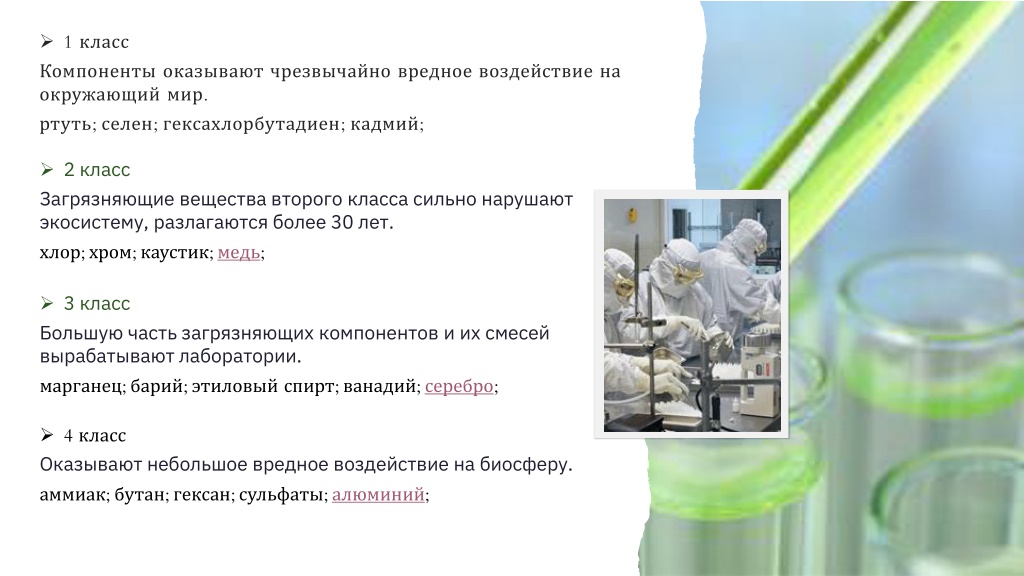 ➢ 1 класс

Компоненты оказывают чрезвычайно вредное воздействие на окружающий мир.

ртуть; селен; гексахлорбутадиен; кадмий;

➢ 2 класс

Загрязняющие вещества второго класса сильно нарушают экосистему, разлагаются более 30 лет.

хлор; хром; каустик; медь;

➢ 3 класс

Большую часть загрязняющих компонентов и их смесей вырабатывают лаборатории.

марганец; барий; этиловый спирт; ванадий; серебро;

➢ 4 класс

Оказывают небольшое вредное воздействие на биосферу.

аммиак; бутан; гексан; сульфаты; алюминий;